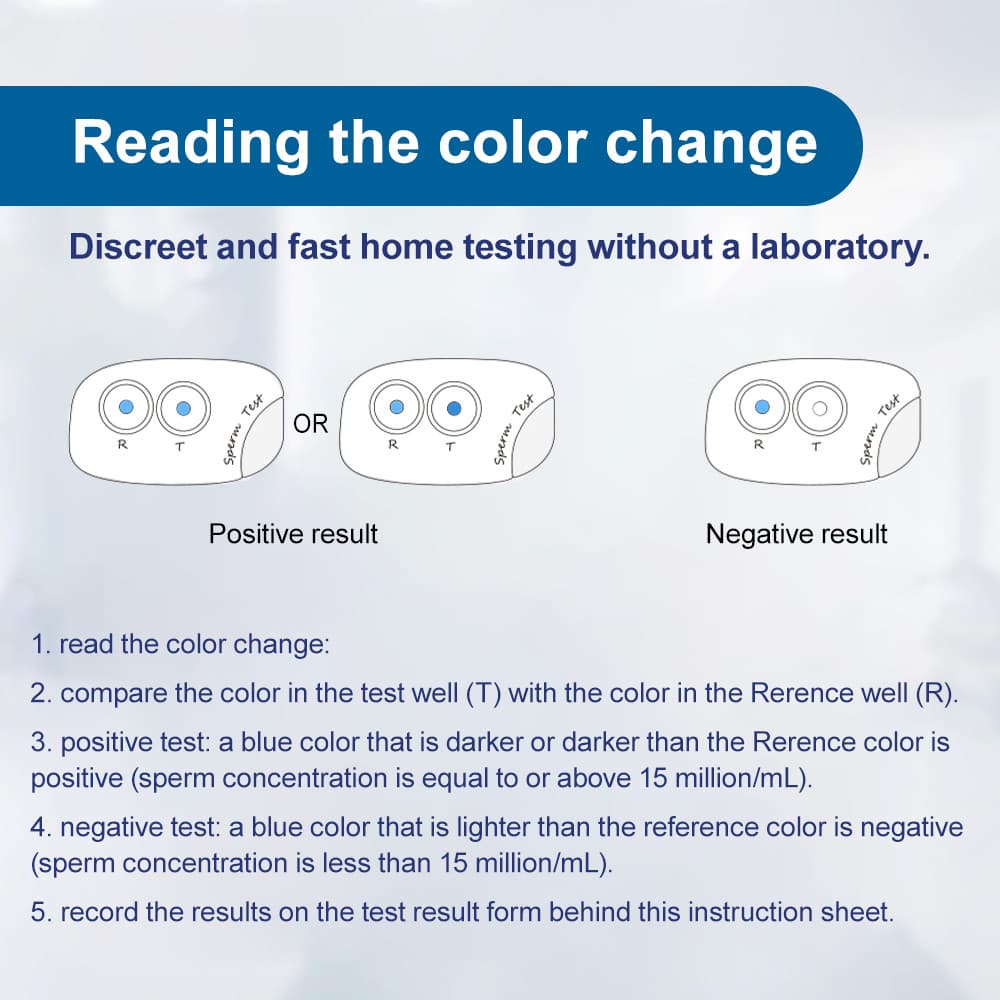 Reading the color change

Discreet and fast home testing without a laboratory.

R T Sperm Test OR R T Sperm Test

R T Sperm Test

Positive result

Negative result

1. read the color change:

2. compare the color in the test well (T) with the color in the Rerence well (R).

3. positive test: a blue color that is darker or darker than the Rerence color is positive (sperm concentration is equal to or above 15 million/mL).

4. negative test: a blue color that is lighter than the reference color is negative (sperm concentration is less than 15 million/mL).

5. record the results on the test result form behind this instruction sheet.